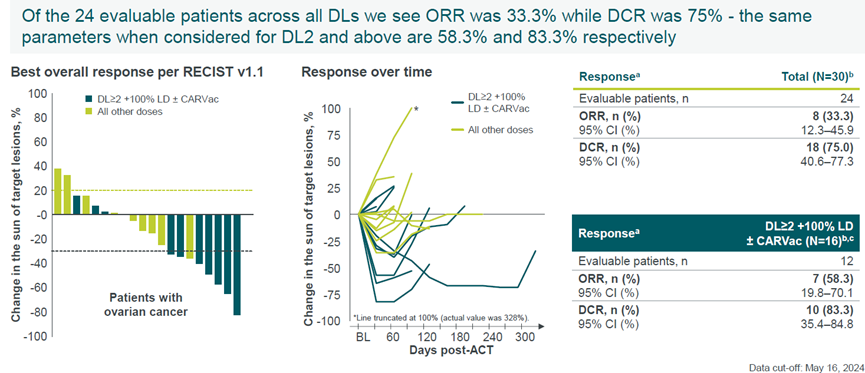 Of the 24 evaluable patients across all DLs we see ORR was 33.3% while DCR was 75% - the same parameters when considered for DL2 and above are 58.3% and 83.3% respectively

Best overall response per RECIST v1.1

DL≥2 +100% LD ± CARVac
All other doses

Change in the sun of target lesions, %

100
80
60
40
20
0
-20
-40
-60
-80
-100

Patients with ovarian cancer

Response over time

DL≥2 +100% LD ± CARVac
All other doses

Change in the sun of target lesions, %

100
75
50
25
0
-25
-50
-75
-100

*

*Line truncated at 100% (actual value was 328%).

BL 60 120 180 240 300
Days post-ACT

| Response$^a$ | Total (N=30)$^b$ |
|---|---|
| Evaluable patients, n | 24 |
| ORR, n (%) | 8 (33.3) |
| 95% CI (%) | 12.3–45.9 |
| DCR, n (%) | 18 (75.0) |
| 95% CI (%) | 40.6–77.3 |

| Response$^a$ | DL≥2 +100% LD ± CARVac (N=16)$^{b,c}$ |
|---|---|
| Evaluable patients, n | 12 |
| ORR, n (%) | 7 (58.3) |
| 95% CI (%) | 19.8–70.1 |
| DCR, n (%) | 10 (83.3) |
| 95% CI (%) | 35.4–84.8 |

Data cut-off: May 16, 2024